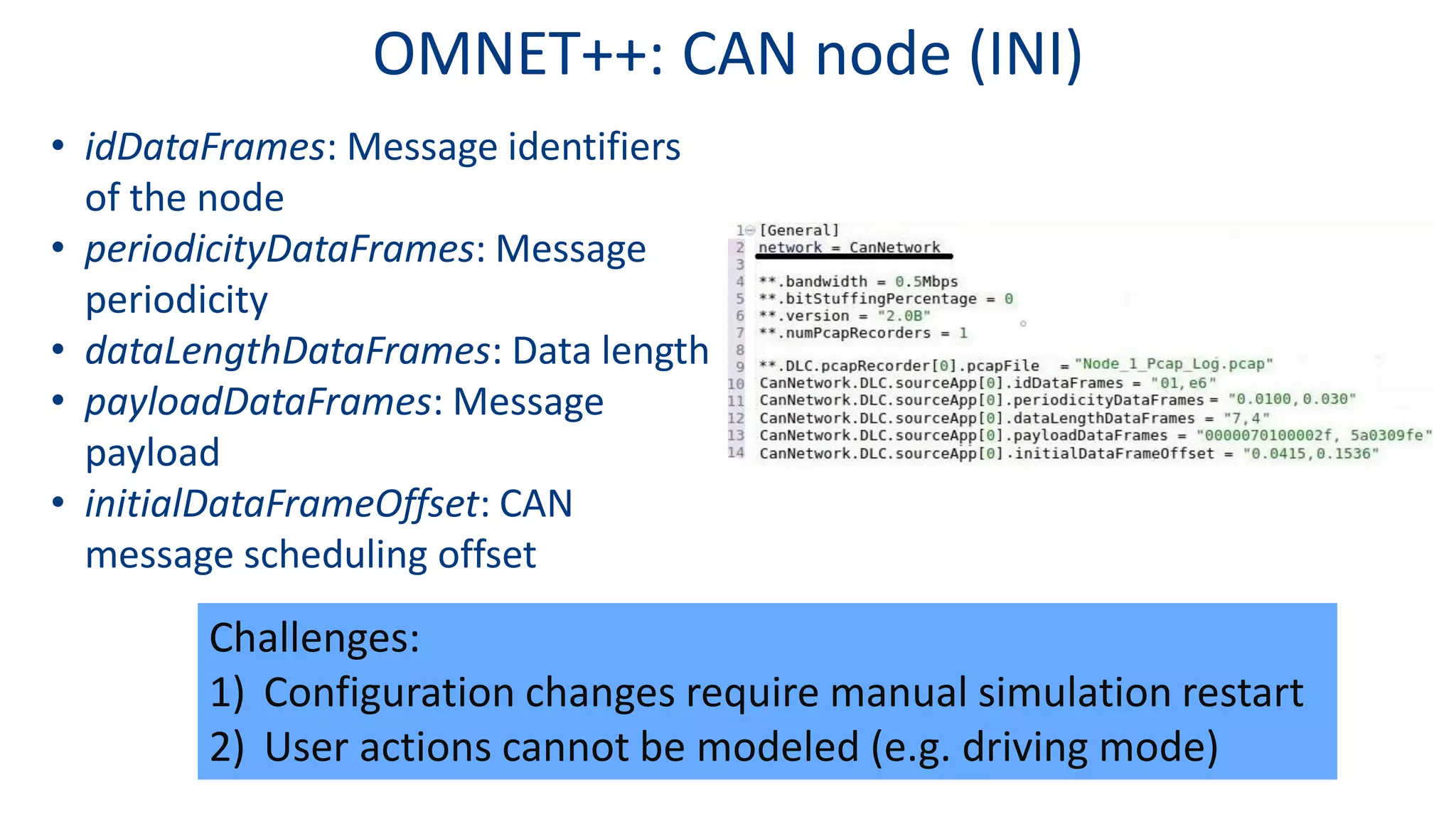 OMNET++: CAN node (INI)

• idDataFrames: Message identifiers of the node
• periodicityDataFrames: Message periodicity
• dataLengthDataFrames: Data length
• payloadDataFrames: Message payload
• initialDataFrameOffset: CAN message scheduling offset

1 [General]
2 network = CanNetwork
3
4 **.bandwidth = 0.5Mbps
5 **.bitStuffingPercentage = 0
6 **.version = "2.0B"
7 **.numPcapRecorders = 1
8
9 **.DLC.pcapRecorder[0].pcapFile = "Node_1_Pcap_Log.pcap"
10 CanNetwork.DLC.sourceApp[0].idDataFrames = "01,e6"
11 CanNetwork.DLC.sourceApp[0].periodicityDataFrames = "0.0100,0.030"
12 CanNetwork.DLC.sourceApp[0].dataLengthDataFrames = "7,4"
13 CanNetwork.DLC.sourceApp[0].payloadDataFrames = "0000070100002f, 5a0309fe"
14 CanNetwork.DLC.sourceApp[0].initialDataFrameOffset = "0.0415,0.1536"

Challenges:
1) Configuration changes require manual simulation restart
2) User actions cannot be modeled (e.g. driving mode)